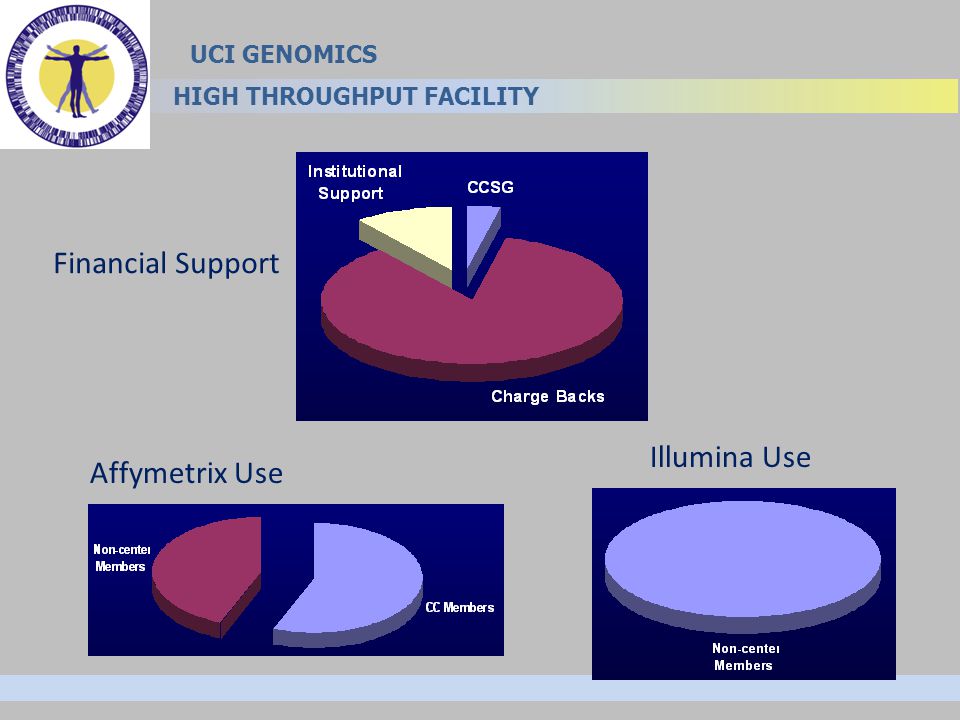 UCI GENOMICS

HIGH THROUGHPUT FACILITY

Financial Support

Institutional Support

CCSG

Charge Backs

Affymetrix Use

Non-center Members

CC Members

Illumina Use

Non-center Members